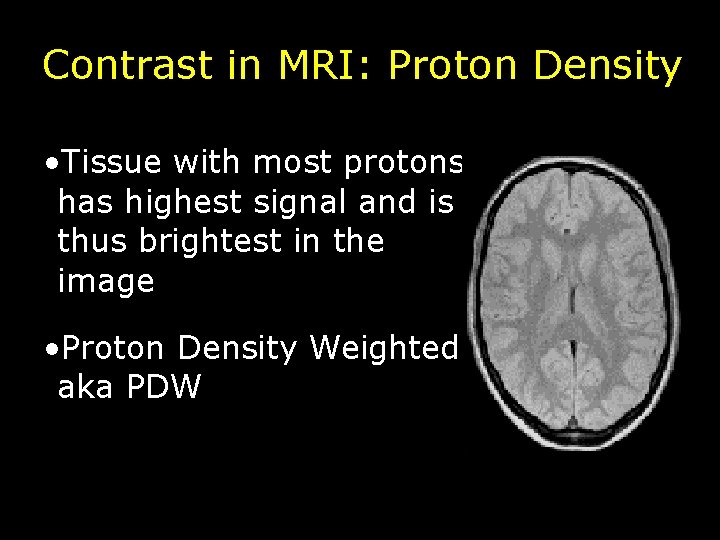 Contrast in MRI: Proton Density

•Tissue with most protons has highest signal and is thus brightest in the image

•Proton Density Weighted aka PDW